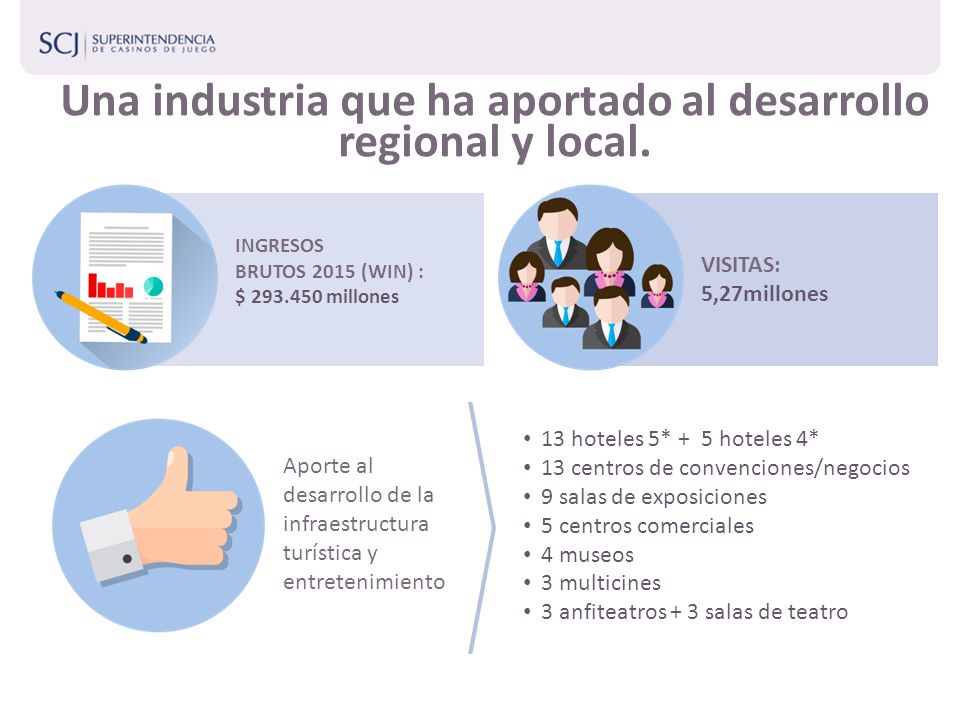 SCJ SUPERINTENDENCIA DE CASINOS DE JUEGO

Una industria que ha aportado al desarrollo regional y local.

INGRESOS BRUTOS 2015 (WIN) : $ 293.450 millones

VISITAS: 5,27millones

Aporte al desarrollo de la infraestructura turística y entretenimiento

• 13 hoteles 5* + 5 hoteles 4*
• 13 centros de convenciones/negocios
• 9 salas de exposiciones
• 5 centros comerciales
• 4 museos
• 3 multicines
• 3 anfiteatros + 3 salas de teatro